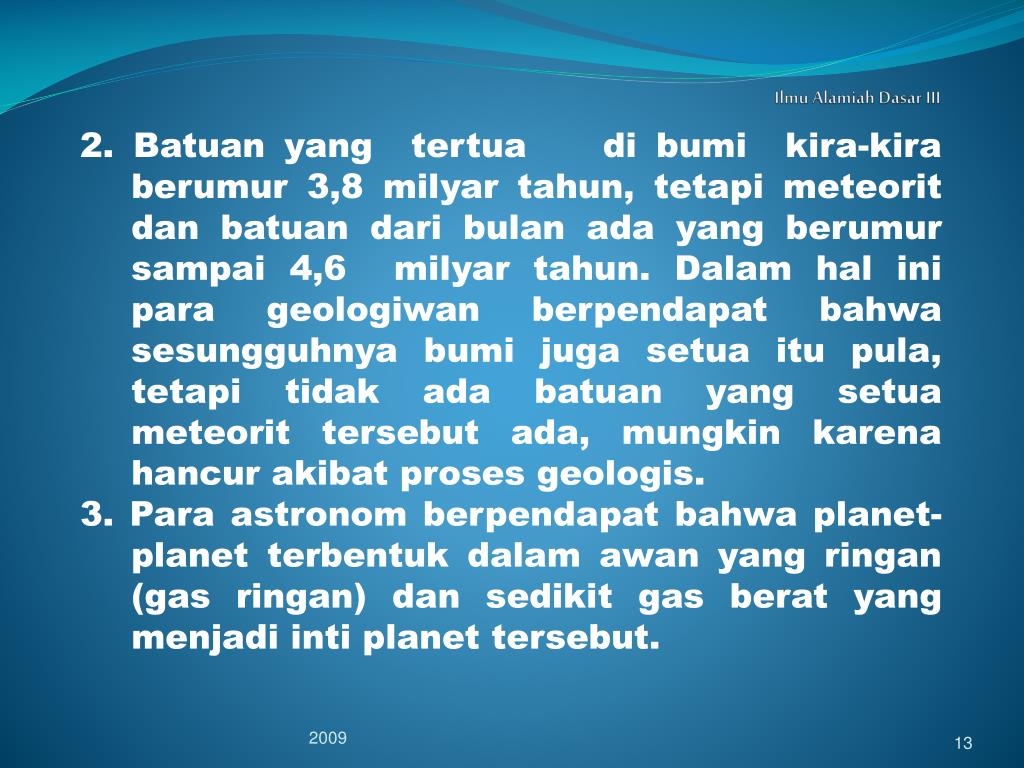 Ilmu Alamiah Dasar III

2. Batuan yang tertua di bumi kira-kira berumur 3,8 milyar tahun, tetapi meteorit dan batuan dari bulan ada yang berumur sampai 4,6 milyar tahun. Dalam hal ini para geologiwan berpendapat bahwa sesungguhnya bumi juga setua itu pula, tetapi tidak ada batuan yang setua meteorit tersebut ada, mungkin karena hancur akibat proses geologis.
3. Para astronom berpendapat bahwa planet-planet terbentuk dalam awan yang ringan (gas ringan) dan sedikit gas berat yang menjadi inti planet tersebut.

2009

13